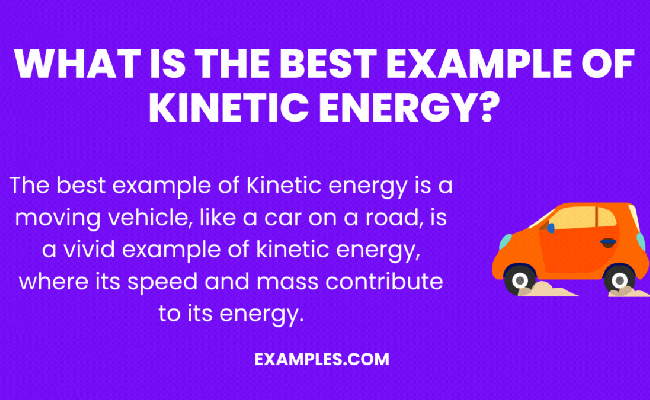 WHAT IS THE BEST EXAMPLE OF KINETIC ENERGY?

The best example of Kinetic energy is a moving vehicle, like a car on a road, is a vivid example of kinetic energy, where its speed and mass contribute to its energy.

EXAMPLES.COM